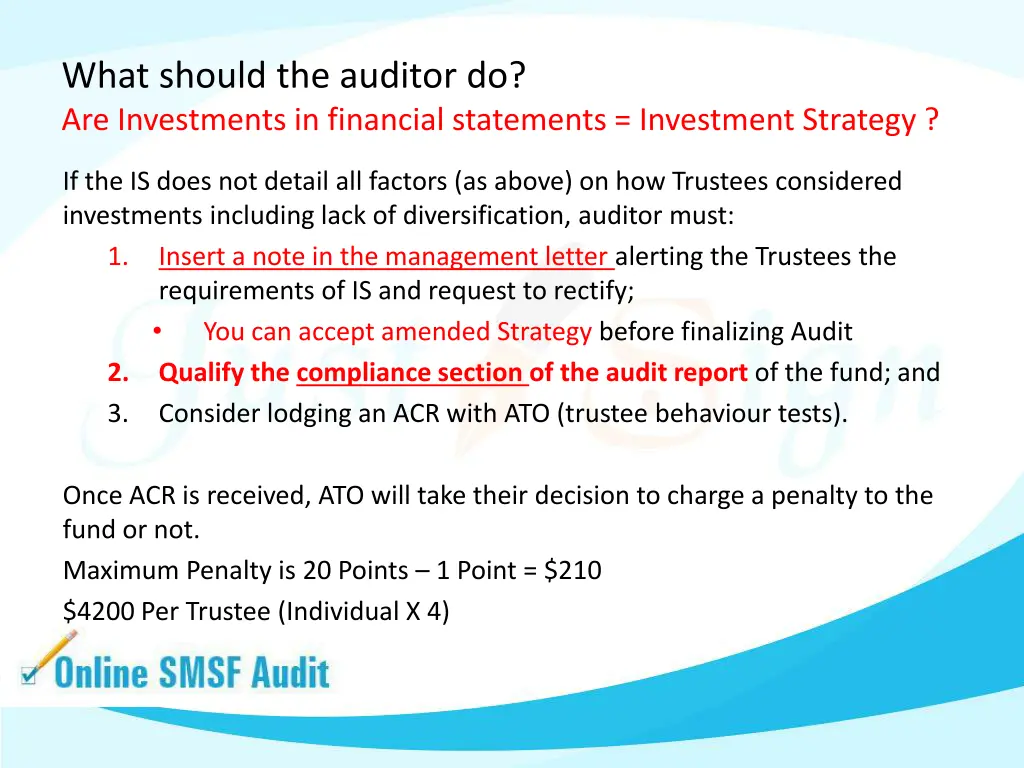 What should the auditor do?
Are Investments in financial statements = Investment Strategy ?

If the IS does not detail all factors (as above) on how Trustees considered investments including lack of diversification, auditor must:
1. Insert a note in the management letter alerting the Trustees the requirements of IS and request to rectify;
• You can accept amended Strategy before finalizing Audit
2. Qualify the compliance section of the audit report of the fund; and
3. Consider lodging an ACR with ATO (trustee behaviour tests).

Once ACR is received, ATO will take their decision to charge a penalty to the fund or not.
Maximum Penalty is 20 Points – 1 Point = $210
$4200 Per Trustee (Individual X 4)

Online SMSF Audit